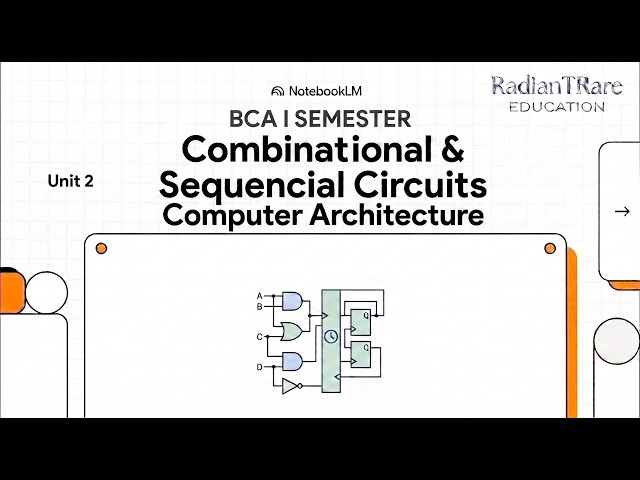 NotebookLM

RadianTRare
EDUCATION

BCA I SEMESTER

Combinational &
Sequencial Circuits
Computer Architecture

Unit 2

→

A
B
C
D
Q
Q